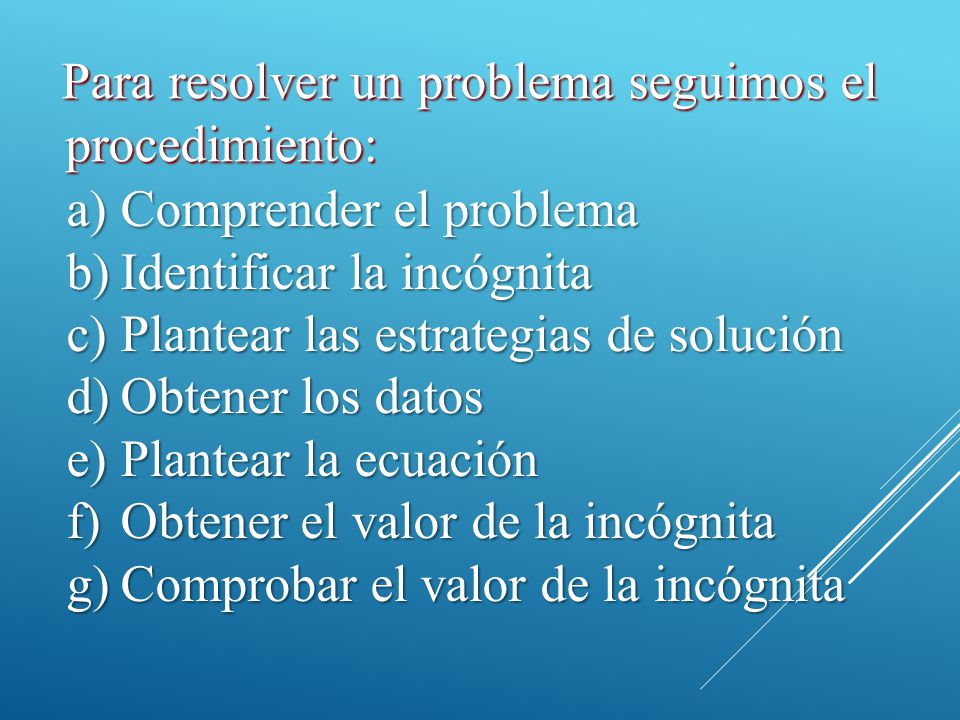 Para resolver un problema seguimos el procedimiento:
a) Comprender el problema
b) Identificar la incógnita
c) Plantear las estrategias de solución
d) Obtener los datos
e) Plantear la ecuación
f) Obtener el valor de la incógnita
g) Comprobar el valor de la incógnita